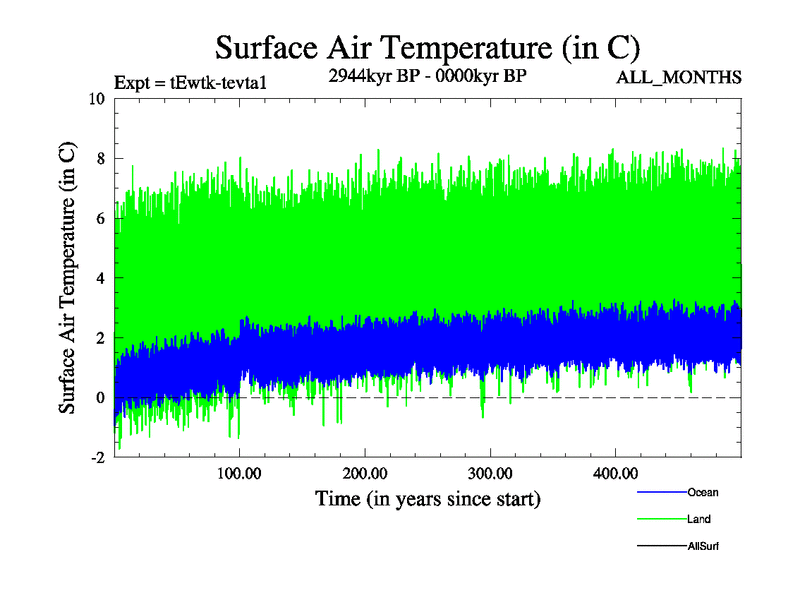 Surface Air Temperature (in C)

Expt = tEwtk-tevta1

2944kyr BP - 0000kyr BP

ALL_MONTHS

Surface Air Temperature (in C)

10

8

6

4

2

0

-2

100.00

200.00

300.00

400.00

Time (in years since start)

Ocean

Land

AllSurf